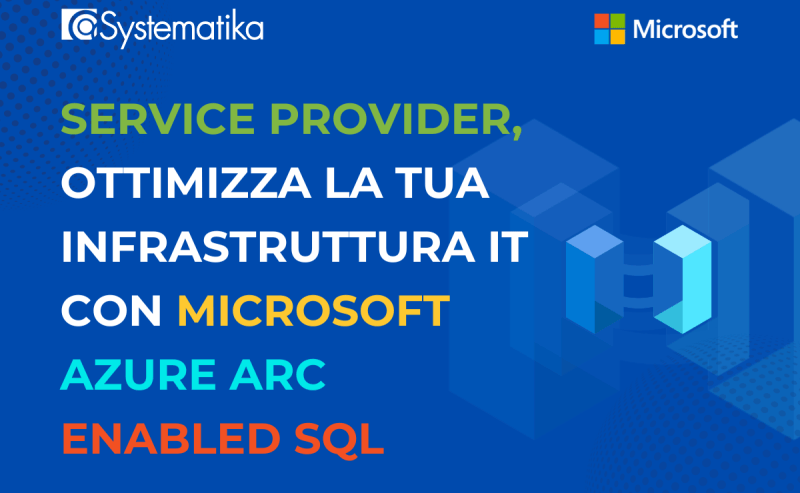 Systematika

Microsoft

SERVICE PROVIDER, OTTIMIZZA LA TUA INFRASTRUTTURA IT CON MICROSOFT AZURE ARC ENABLED SQL